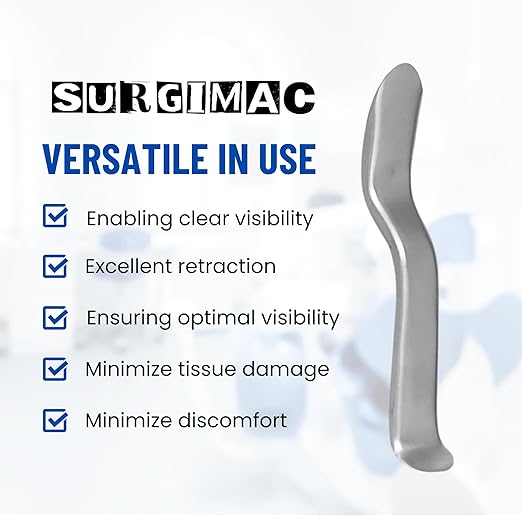 SURGIMAC

VERSATILE IN USE

Enabling clear visibility

Excellent retraction

Ensuring optimal visibility

Minimize tissue damage

Minimize discomfort